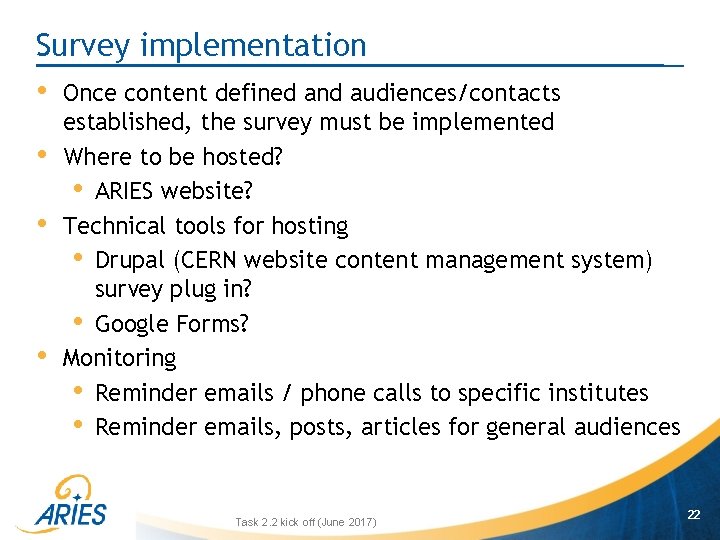 Survey implementation

• Once content defined and audiences/contacts established, the survey must be implemented
• Where to be hosted?
  • ARIES website?
• Technical tools for hosting
  • Drupal (CERN website content management system) survey plug in?
  • Google Forms?
• Monitoring
  • Reminder emails / phone calls to specific institutes
  • Reminder emails, posts, articles for general audiences

ARIES

Task 2.2 kick off (June 2017)

22